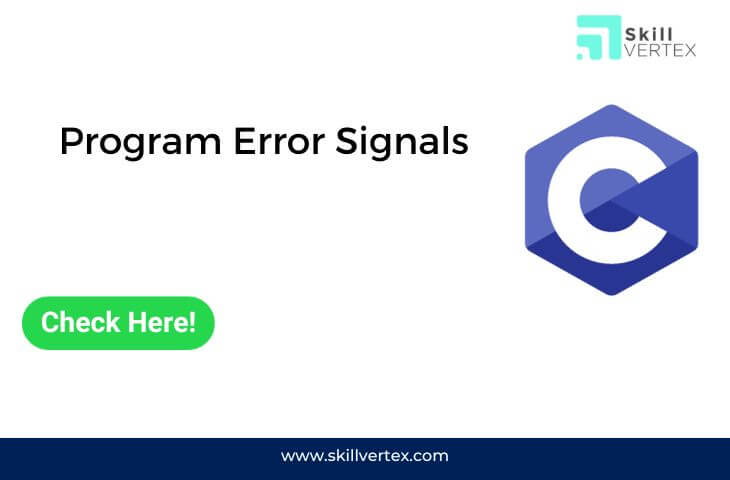 Skill VERTEX

Program Error Signals

C

Check Here!

www.skillvertex.com